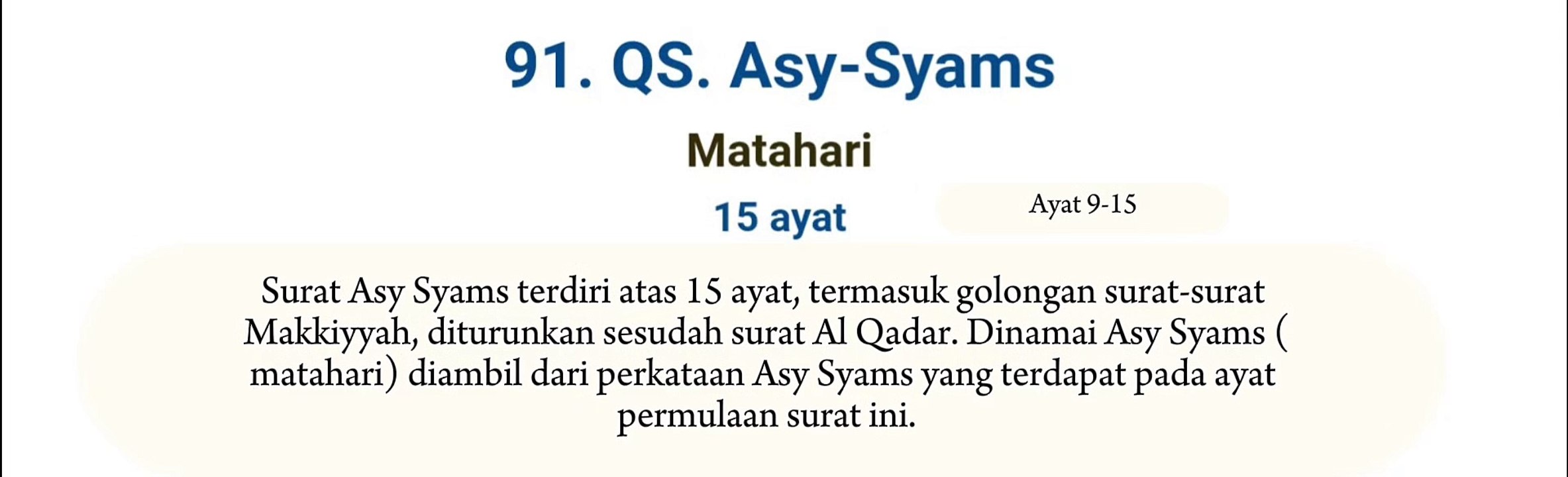 91. QS. Asy-Syams

Matahari

15 ayat

Ayat 9-15

Surat Asy Syams terdiri atas 15 ayat, termasuk golongan surat-surat Makkiyyah, diturunkan sesudah surat Al Qadar. Dinamai Asy Syams ( matahari) diambil dari perkataan Asy Syams yang terdapat pada ayat permulaan surat ini.